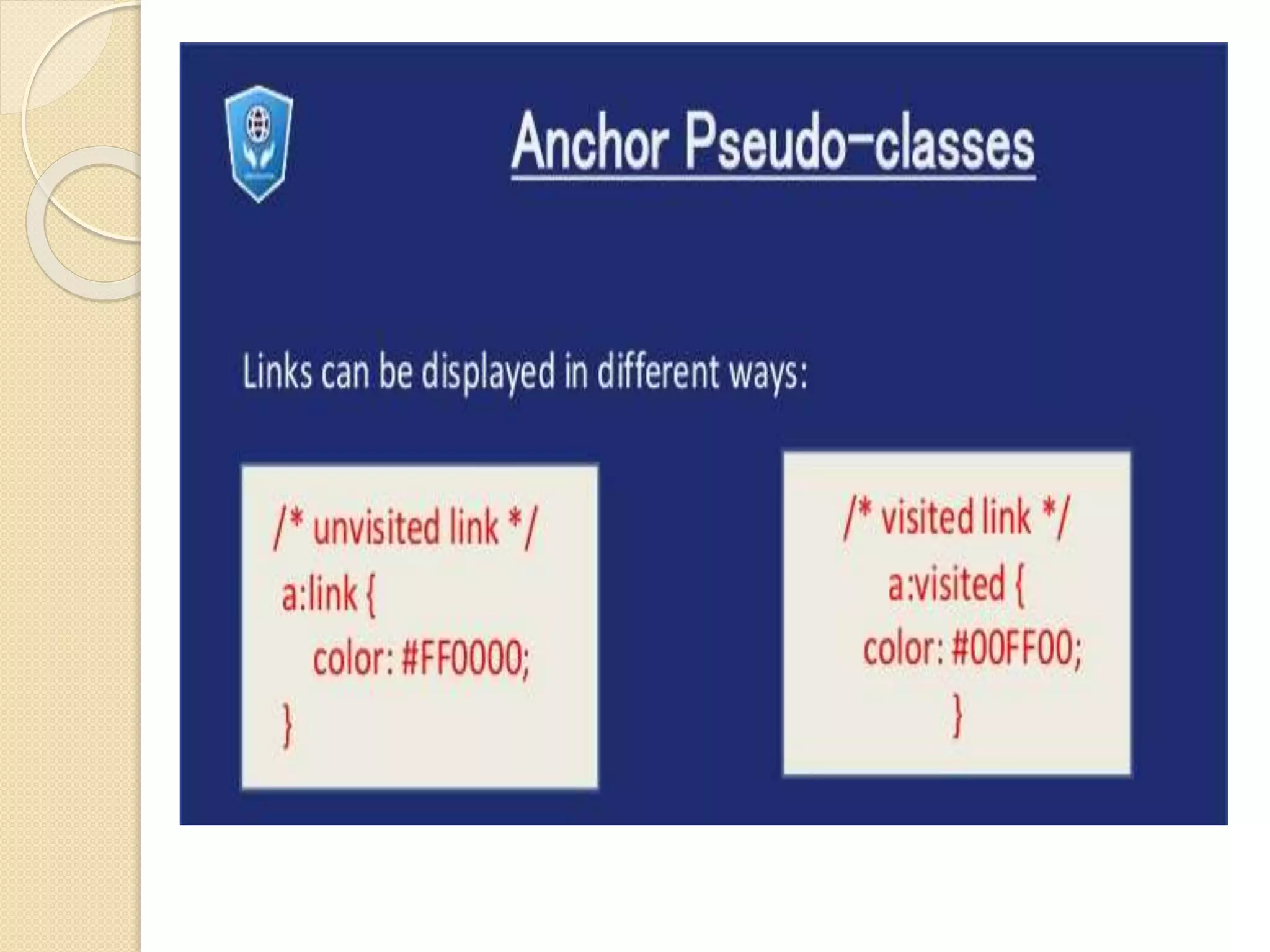 Anchor Pseudo-classes

Links can be displayed in different ways:

/* unvisited link */
a:link {
color: #FF0000;
}

/* visited link */
a:visited {
color: #00FF00;
}